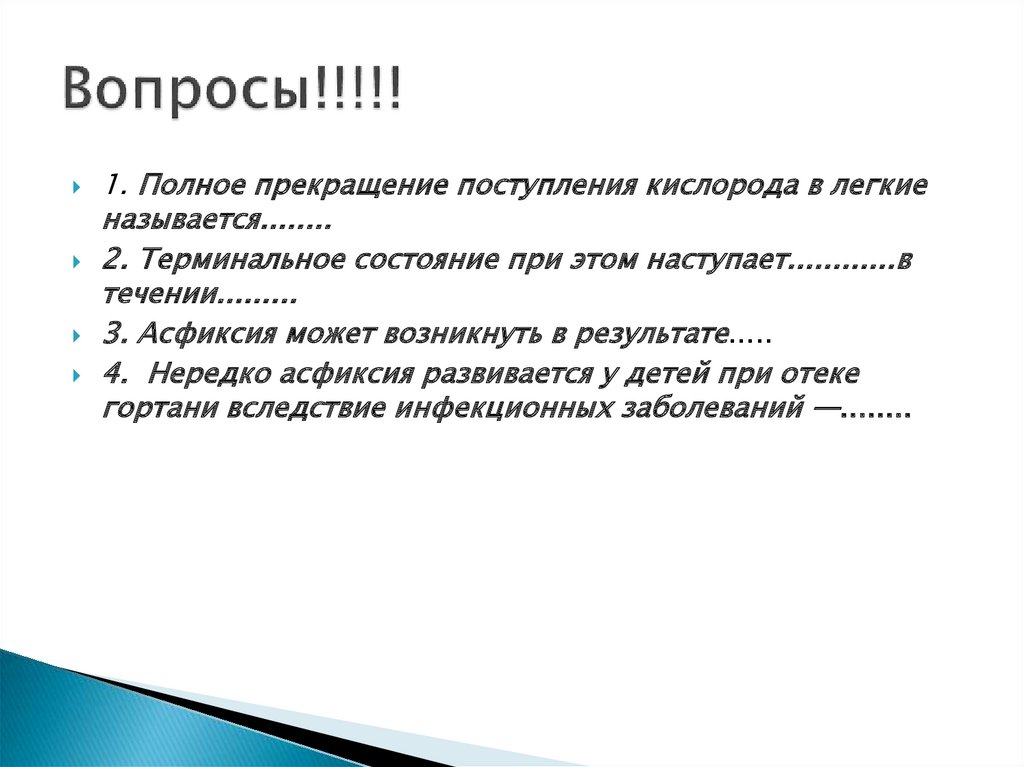 Вопросы!!!!!

1. Полное прекращение поступления кислорода в легкие называется........

2. Терминальное состояние при этом наступает............в течении.........

3. Асфиксия может возникнуть в результате.....

4. Нередко асфиксия развивается у детей при отеке гортани вследствие инфекционных заболеваний —........